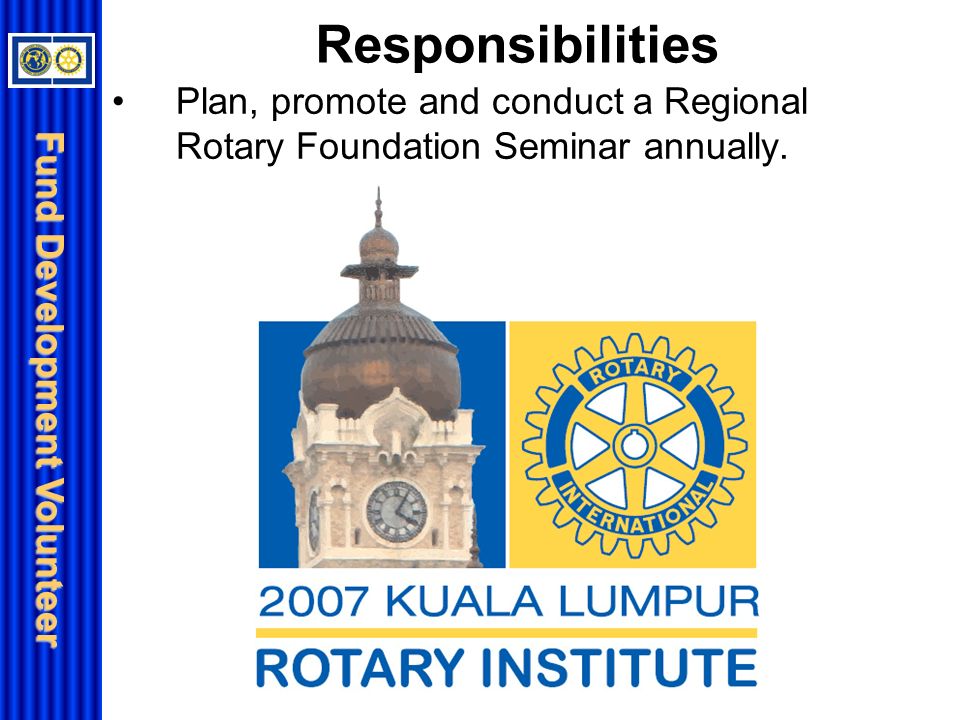 Fund Development Volunteer

Responsibilities

• Plan, promote and conduct a Regional Rotary Foundation Seminar annually.

ROTARY
INTERNATIONAL

2007 KUALA LUMPUR
ROTARY INSTITUTE